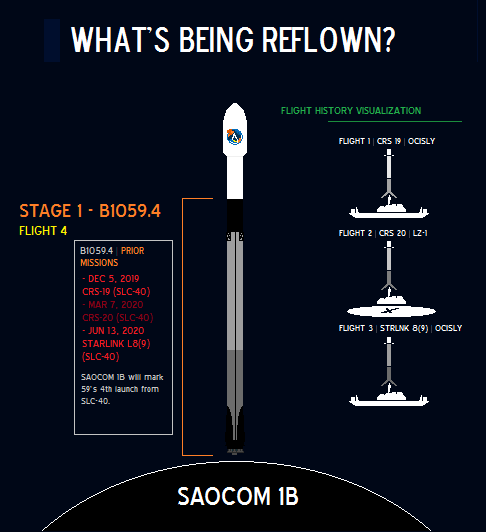 WHAT'S BEING REFLOWN?

STAGE 1 - B1059.4
FLIGHT 4

B1059.4 | PRIOR MISSIONS
- DEC 5, 2019 CRS-19 (SLC-40)
- MAR 7, 2020 CRS-20 (SLC-40)
- JUN 13, 2020 STARLINK L8(9) (SLC-40)

SAOCOM 1B will mark 59's 4th launch from SLC-40.

FLIGHT HISTORY VISUALIZATION

FLIGHT 1 | CRS 19 | OCISLY

FLIGHT 2 | CRS 20 | LZ-1

FLIGHT 3 | STRLNK 8(9) | OCISLY

SAOCOM 1B